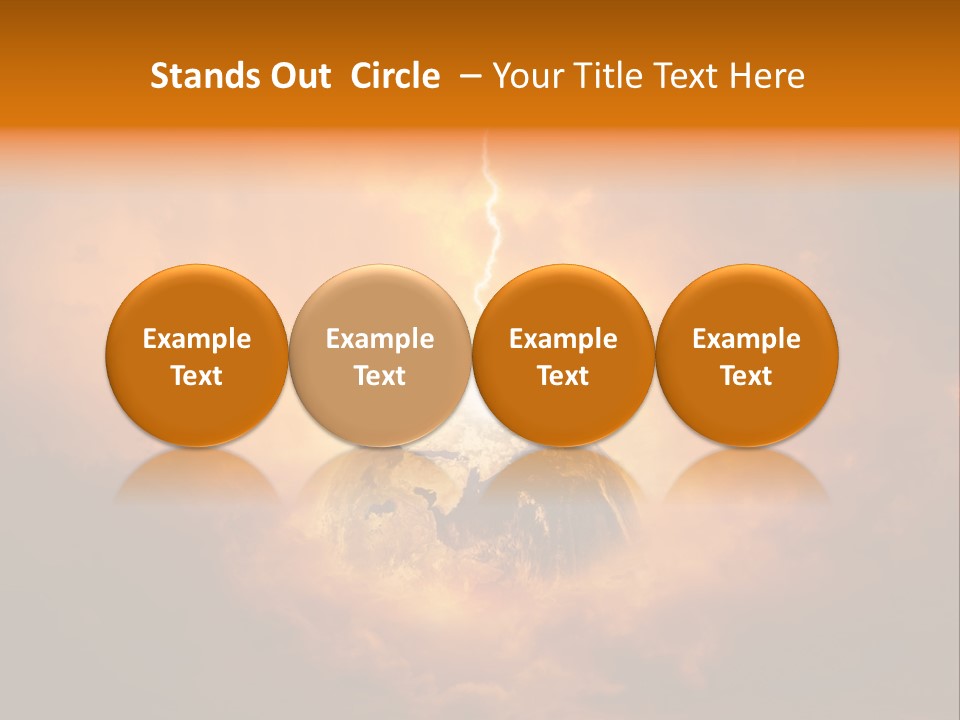 Stands Out Circle – Your Title Text Here

Example Text

Example Text

Example Text

Example Text